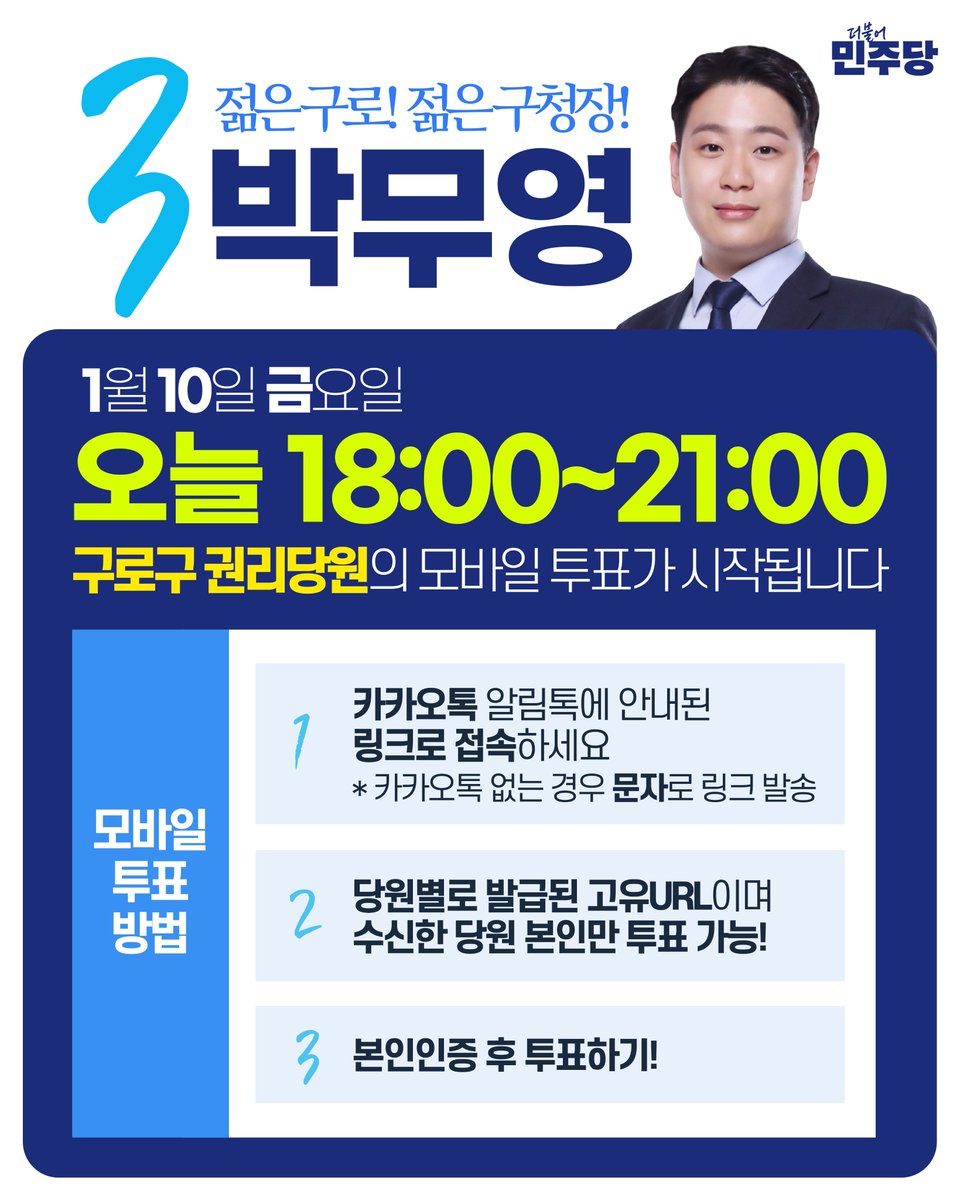 더불어
민주당

3
젊은구로! 젊은구청장!
박무영

1월 10일 금요일
오늘 18:00~21:00
구로구 권리당원의 모바일 투표가 시작됩니다

모바일 투표 방법

1
카카오톡 알림톡에 안내된 링크로 접속하세요
* 카카오톡 없는 경우 문자로 링크 발송

2
당원별로 발급된 고유URL이며 수신한 당원 본인만 투표 가능!

3
본인인증 후 투표하기!